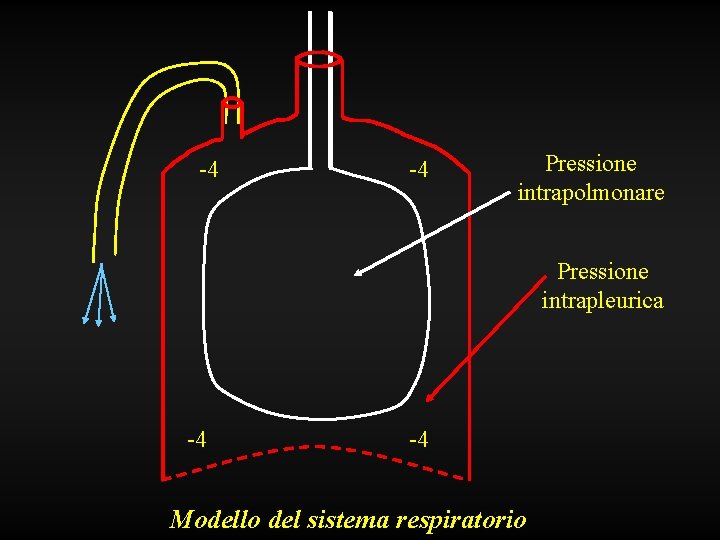 -4

-4

Pressione intrapolmonare

Pressione intrapleurica

-4

-4

Modello del sistema respiratorio